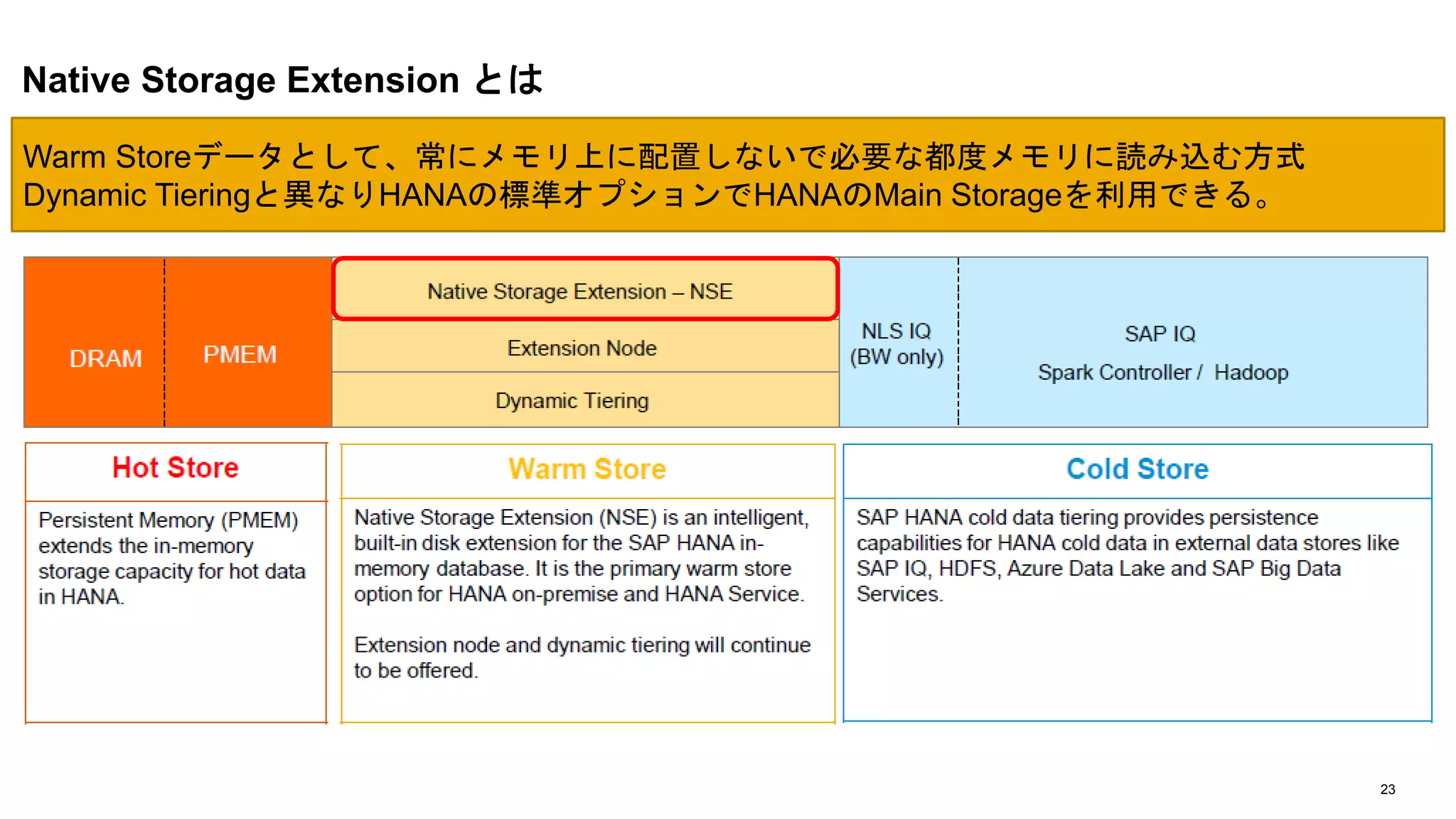 Native Storage Extension とは

Warm Storeデータとして、常にメモリ上に配置しないで必要な都度メモリに読み込む方式
Dynamic Tieringと異なりHANAの標準オプションでHANAのMain Storageを利用できる。

DRAM

PMEM

Native Storage Extension – NSE

Extension Node

Dynamic Tiering

NLS IQ (BW only)

SAP IQ

Spark Controller / Hadoop

Hot Store

Persistent Memory (PMEM) extends the in-memory storage capacity for hot data in HANA.

Warm Store

Native Storage Extension (NSE) is an intelligent, built-in disk extension for the SAP HANA in-memory database. It is the primary warm store option for HANA on-premise and HANA Service.

Extension node and dynamic tiering will continue to be offered.

Cold Store

SAP HANA cold data tiering provides persistence capabilities for HANA cold data in external data stores like SAP IQ, HDFS, Azure Data Lake and SAP Big Data Services.

23